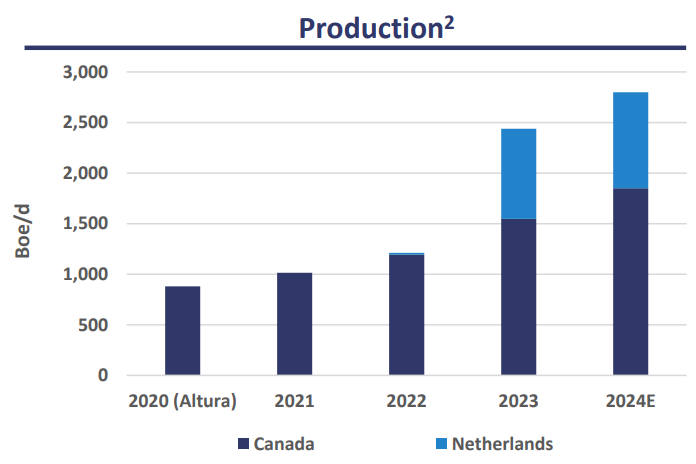 Production$^2$

Boe/d

3,000
2,500
2,000
1,500
1,000
500
0

2020 (Altura)
2021
2022
2023
2024E

Canada
Netherlands